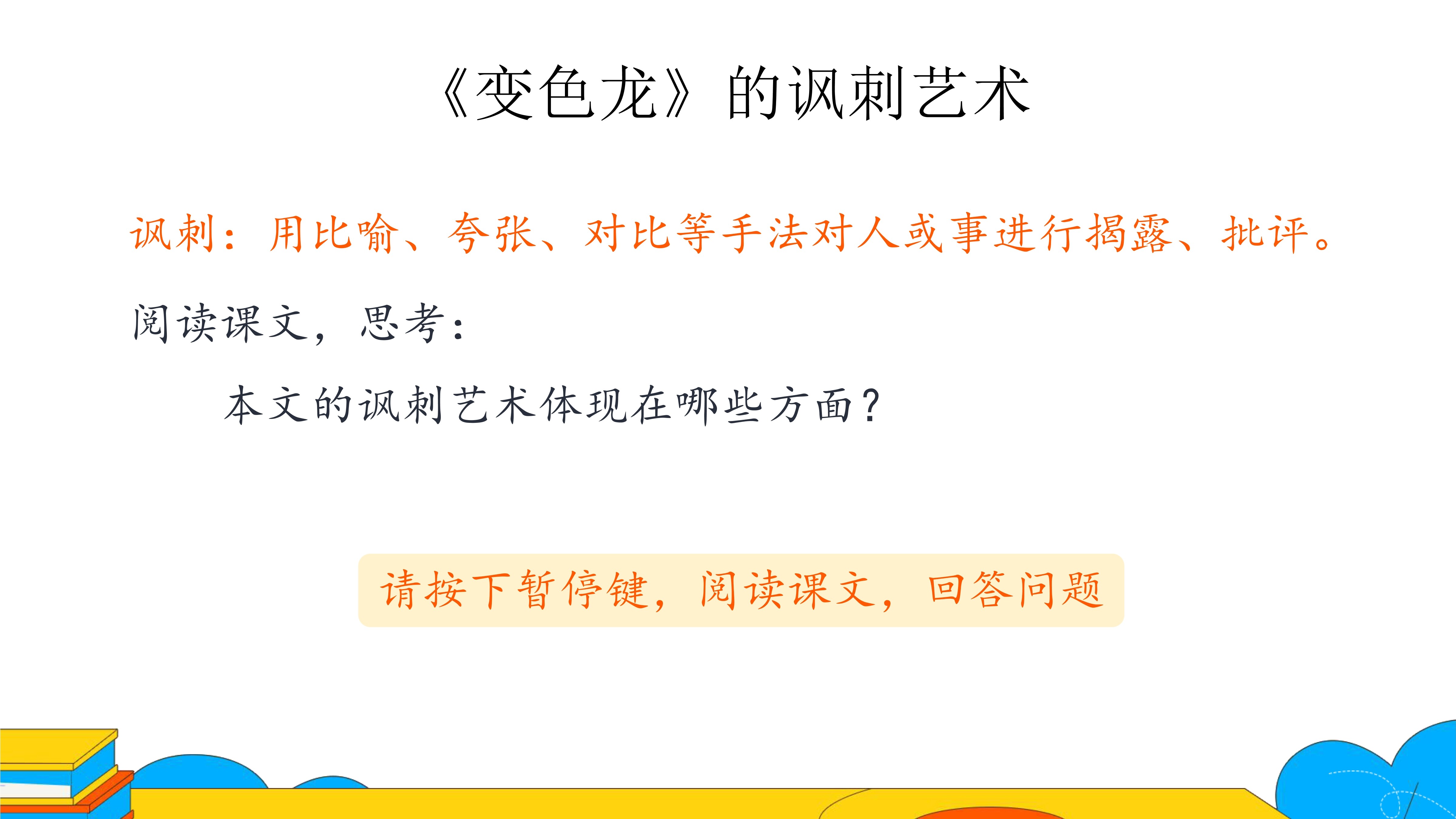 《变色龙》的讽刺艺术

讽刺：用比喻、夸张、对比等手法对人或事进行揭露、批评。

阅读课文，思考：

本文的讽刺艺术体现在哪些方面？

请按下暂停键，阅读课文，回答问题